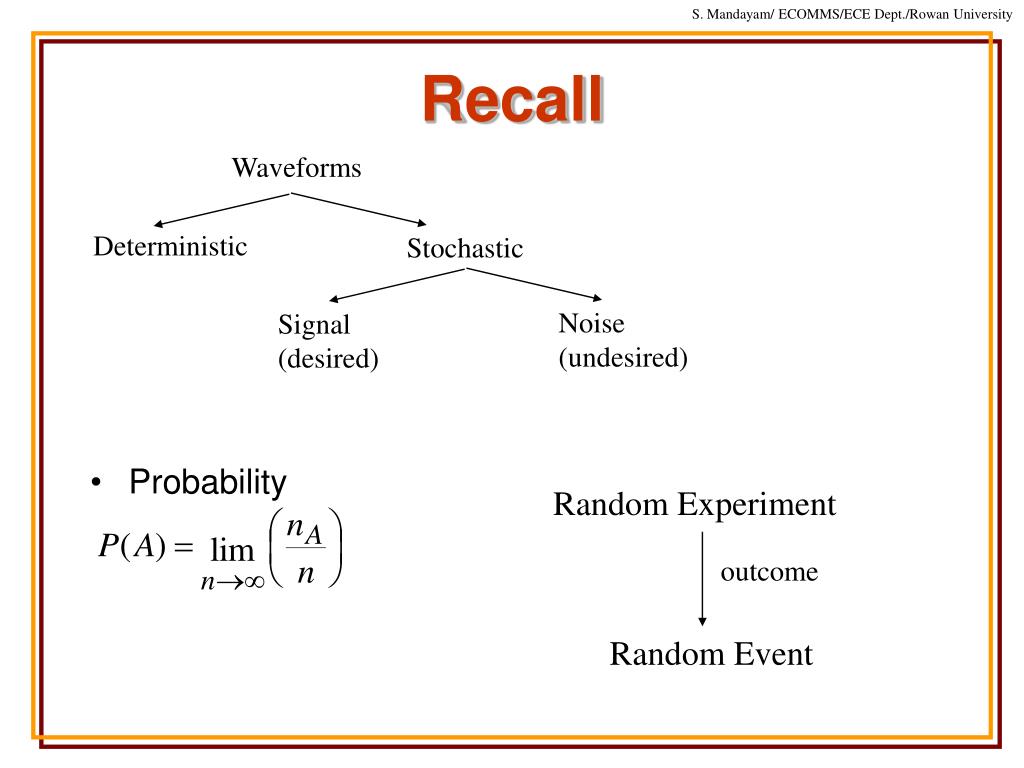 S. Mandayam/ ECOMMS/ECE Dept./Rowan University

Recall

Waveforms

Deterministic

Stochastic

Signal
(desired)

Noise
(undesired)

• Probability

$P(A) = \lim_{n \to \infty} \left( \frac{n_A}{n} \right)$

Random Experiment

outcome

Random Event